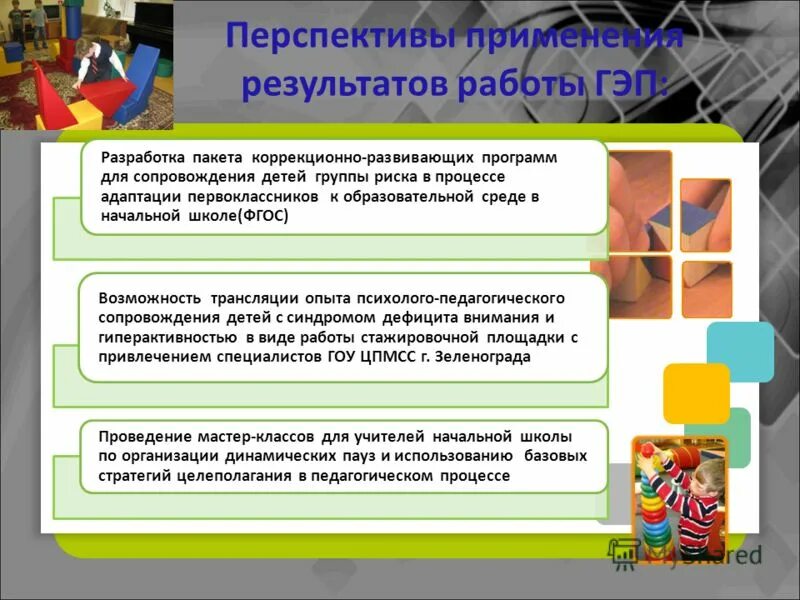 Перспективы применения результатов работы ГЭП:

Разработка пакета коррекционно-развивающих программ для сопровождения детей группы риска в процессе адаптации первоклассников к образовательной среде в начальной школе(ФГОС)

Возможность трансляции опыта психолого-педагогического сопровождения детей с синдромом дефицита внимания и гиперактивностью в виде работы стажировочной площадки с привлечением специалистов ГОУ ЦПМСС г. Зеленограда

Проведение мастер-классов для учителей начальной школы по организации динамических пауз и использованию базовых стратегий целеполагания в педагогическом процессе

MyShared